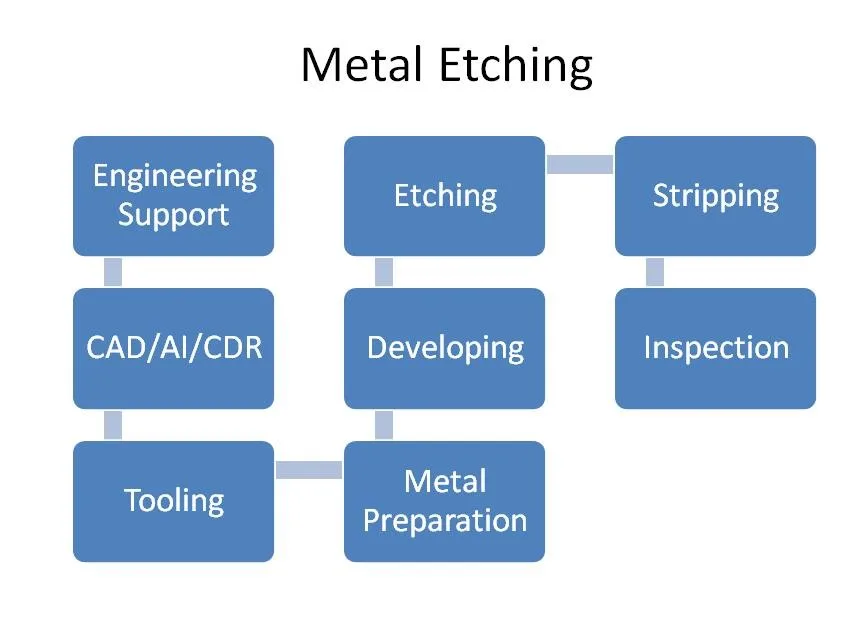 Metal Etching

Engineering Support

CAD/AI/CDR

Tooling

Metal Preparation

Developing

Etching

Stripping

Inspection